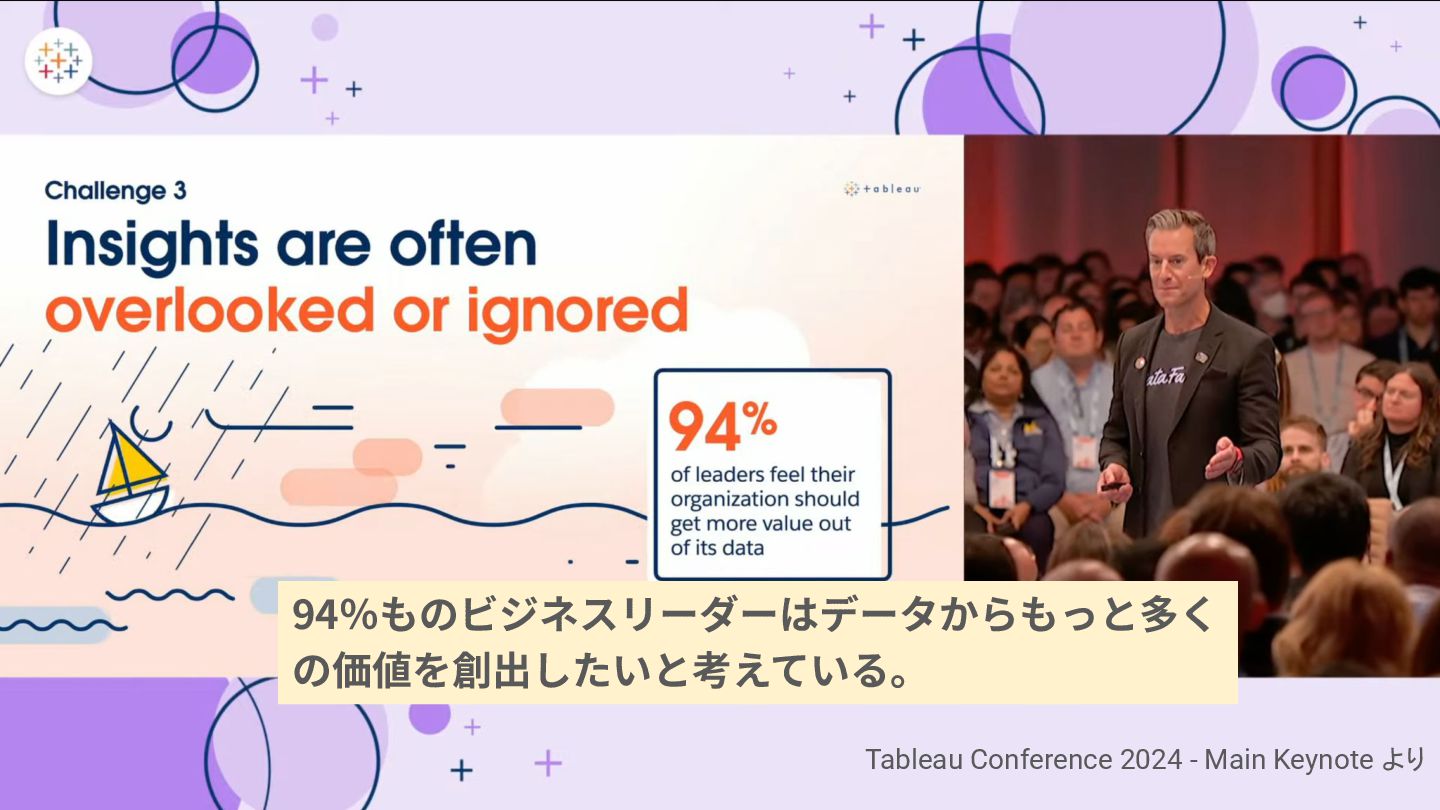 Challenge 3

Insights are often overlooked or ignored

tableau

94%
of leaders feel their organization should get more value out of its data

94%ものビジネスリーダーはデータからもっと多くの価値を創出したいと考えている。

Tableau Conference 2024 - Main Keynote より